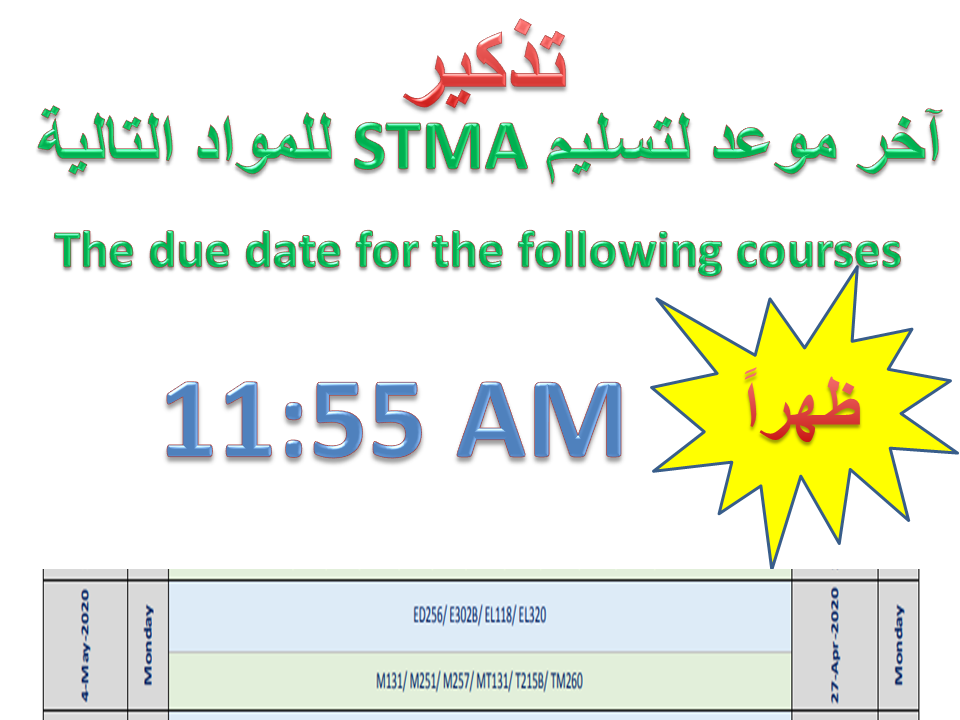 تذكير
آخر موعد لتسليم STMA للمواد التالية

The due date for the following courses

11:55 AM

ظهراً

| 4-May-2020 | Monday | ED256/ E302B/ EL118/ EL320 | 27-Apr-2020 | Monday |
|---|---|---|---|---|
| | | M131/ M251/ M257/ MT131/ T215B/ TM260 | | |